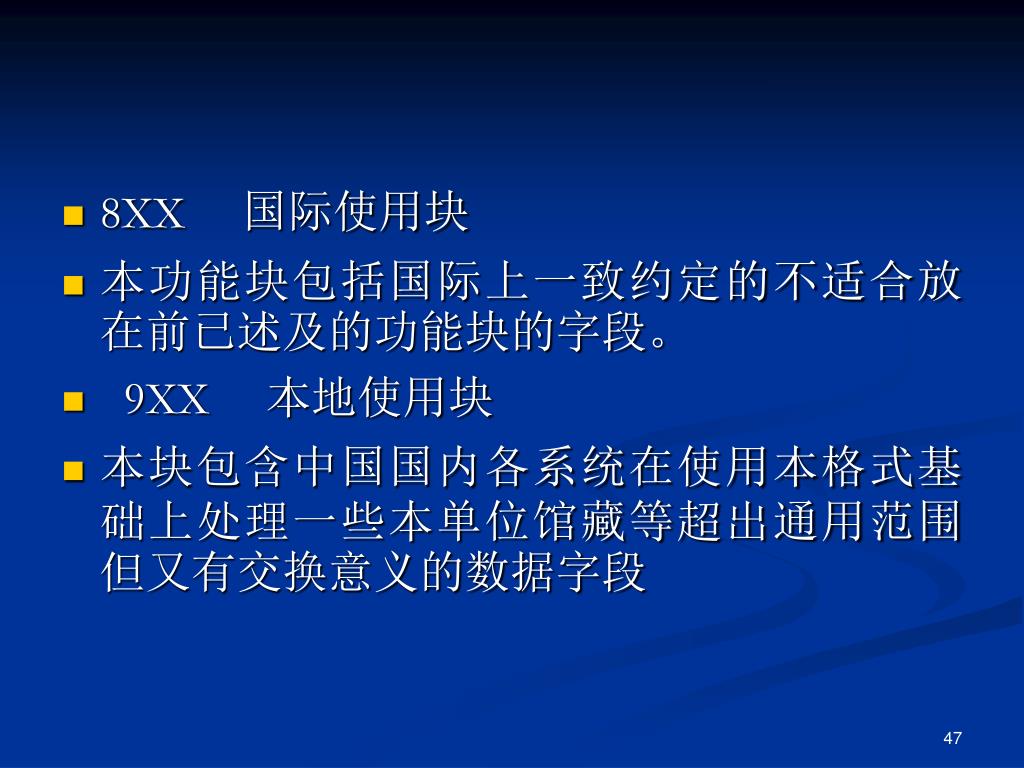 8XX　国际使用块

本功能块包括国际上一致约定的不适合放在前已述及的功能块的字段。

9XX　本地使用块

本块包含中国国内各系统在使用本格式基础上处理一些本单位馆藏等超出通用范围但又有交换意义的数据字段

47